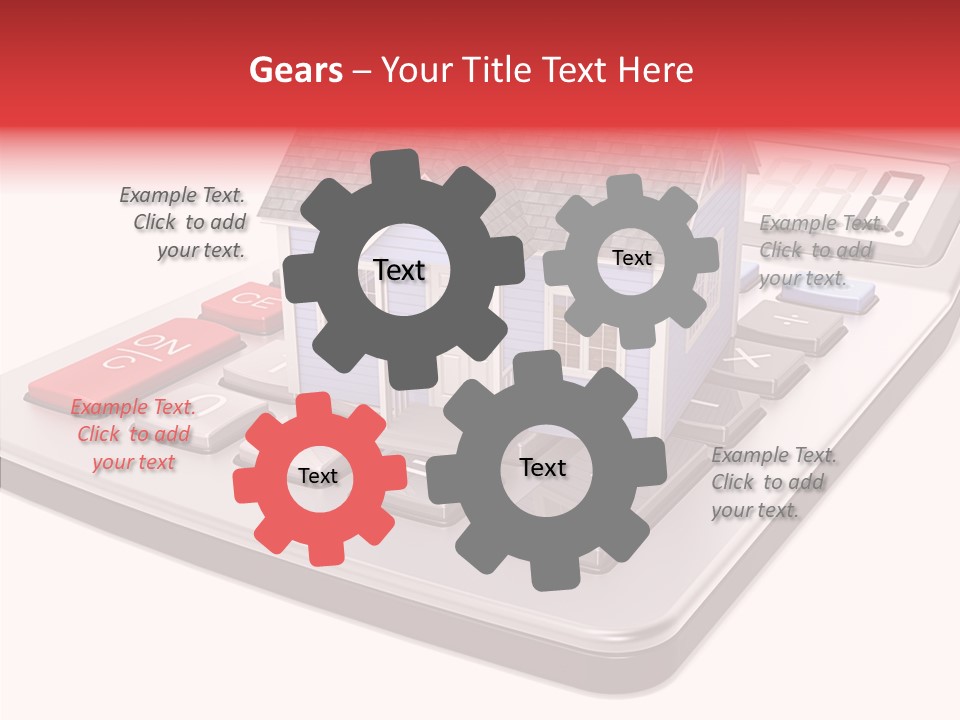 Gears – Your Title Text Here

Example Text. Click to add your text.

Text

Text

Example Text. Click to add your text.

Example Text. Click to add your text

Text

Text

Example Text. Click to add your text.